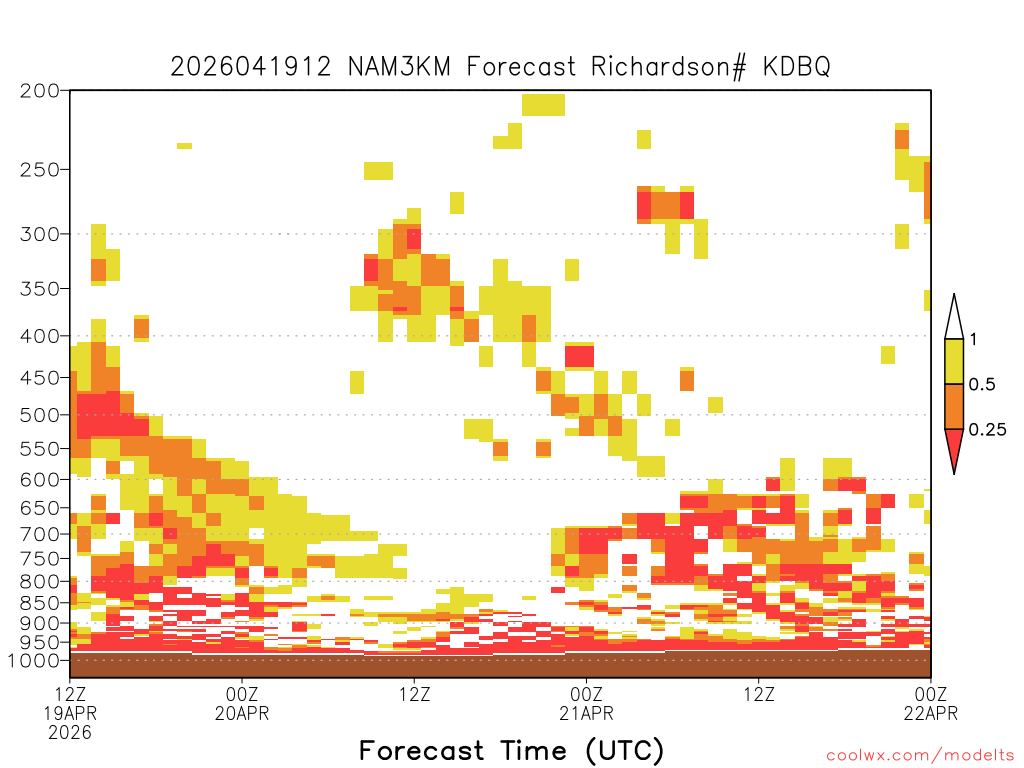 2026041912 NAM3KM Forecast Richardson# KDBQ

200
250
300
350
400
450
500
550
600
650
700
750
800
850
900
950
1000

1
0.5
0.25

12Z
19APR
2026

00Z
20APR

12Z

00Z
21APR

12Z

00Z
22APR

Forecast Time (UTC)

coolwx.com/modelts